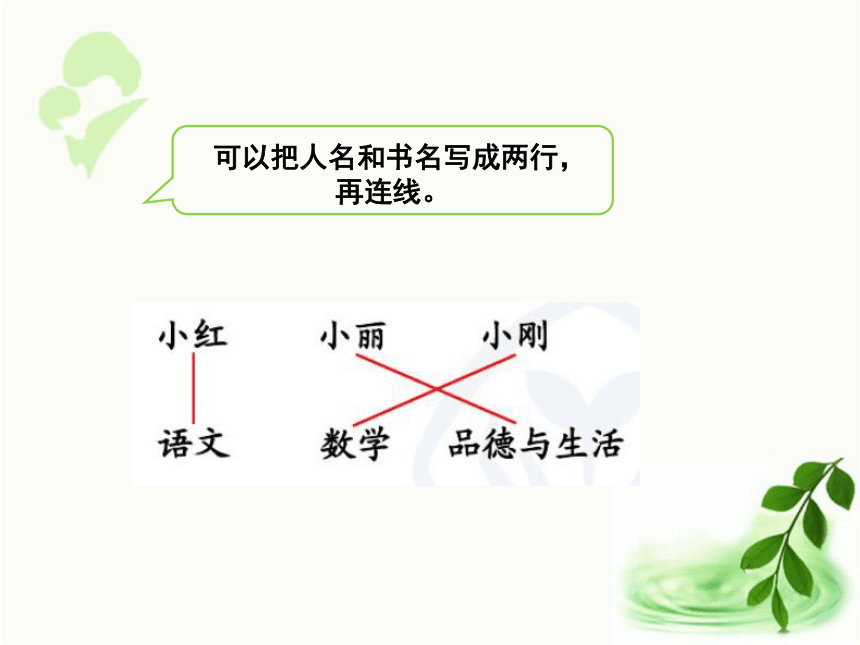 可以把人名和书名写成两行，再连线。

小红　　小丽　　小刚

语文　　数学　　品德与生活